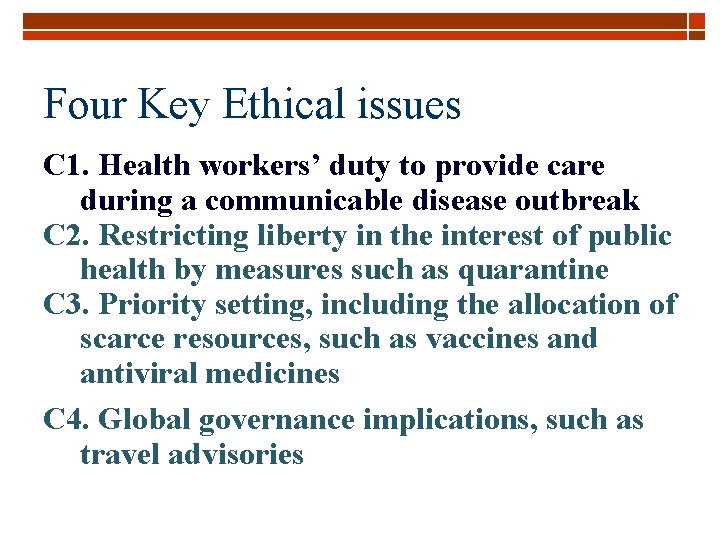 Four Key Ethical issues

C1. Health workers’ duty to provide care during a communicable disease outbreak

C2. Restricting liberty in the interest of public health by measures such as quarantine

C3. Priority setting, including the allocation of scarce resources, such as vaccines and antiviral medicines

C4. Global governance implications, such as travel advisories